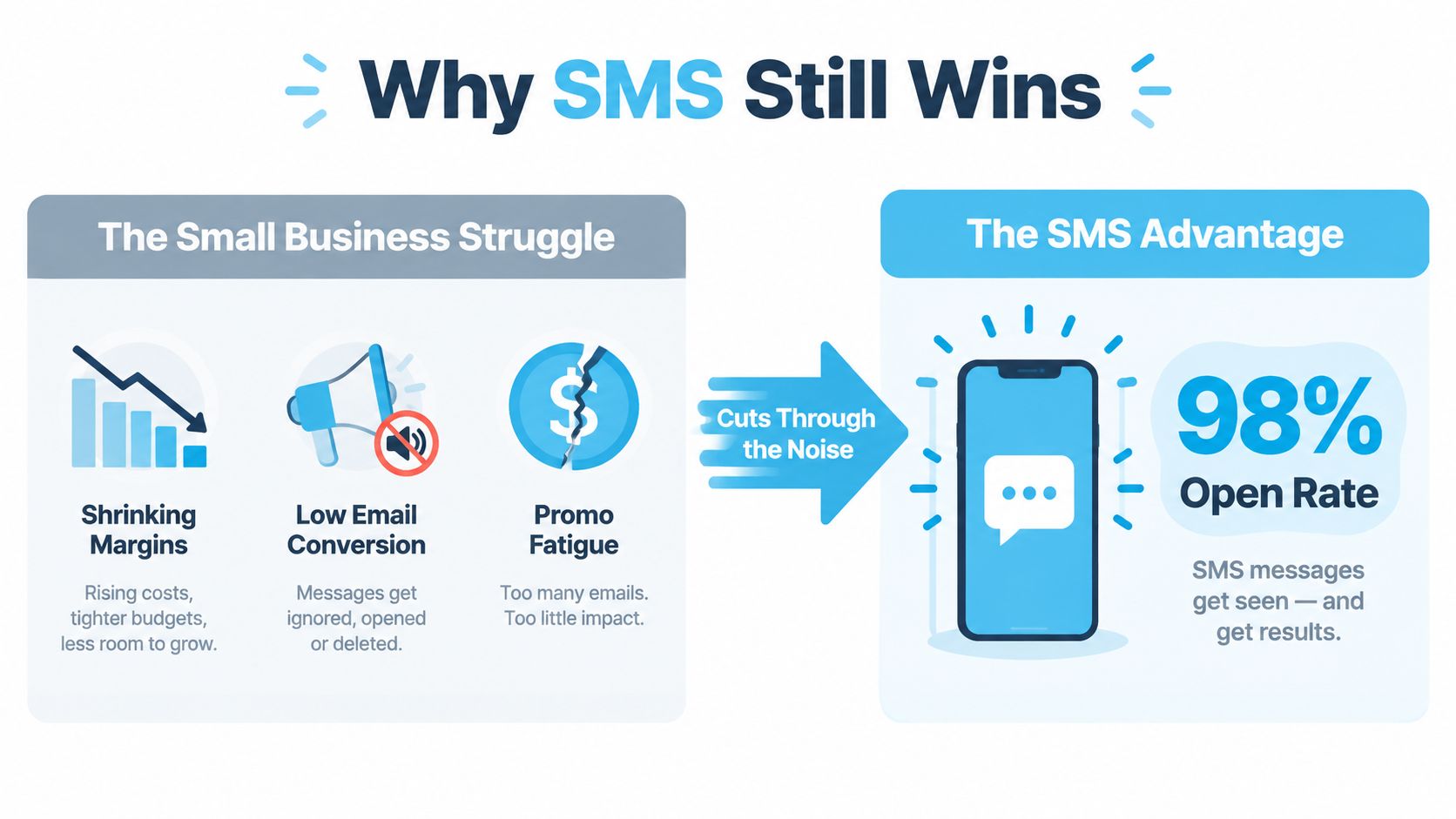 Why SMS Still Wins

The Small Business Struggle

Shrinking Margins

Rising costs, tighter budgets, less room to grow.

Low Email Conversion

Messages get ignored, opened or deleted.

Promo Fatigue

Too many emails. Too little impact.

Cuts Through the Noise

The SMS Advantage

98%

Open Rate

SMS messages get seen — and get results.